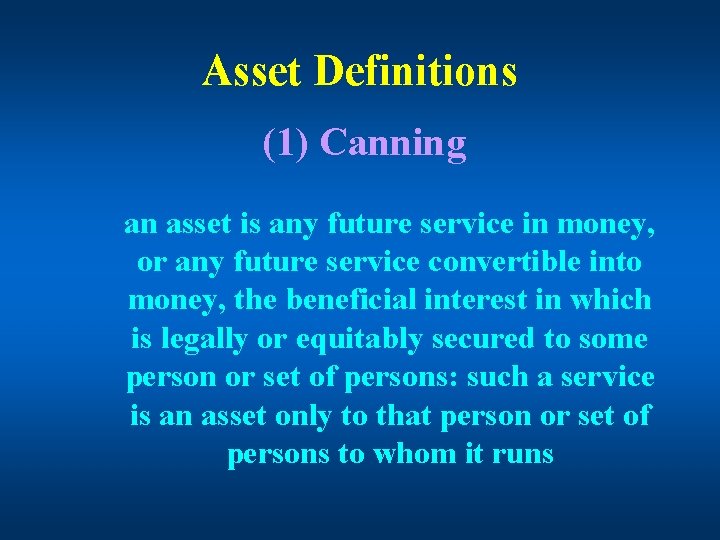 Asset Definitions

(1) Canning

an asset is any future service in money, or any future service convertible into money, the beneficial interest in which is legally or equitably secured to some person or set of persons: such a service is an asset only to that person or set of persons to whom it runs